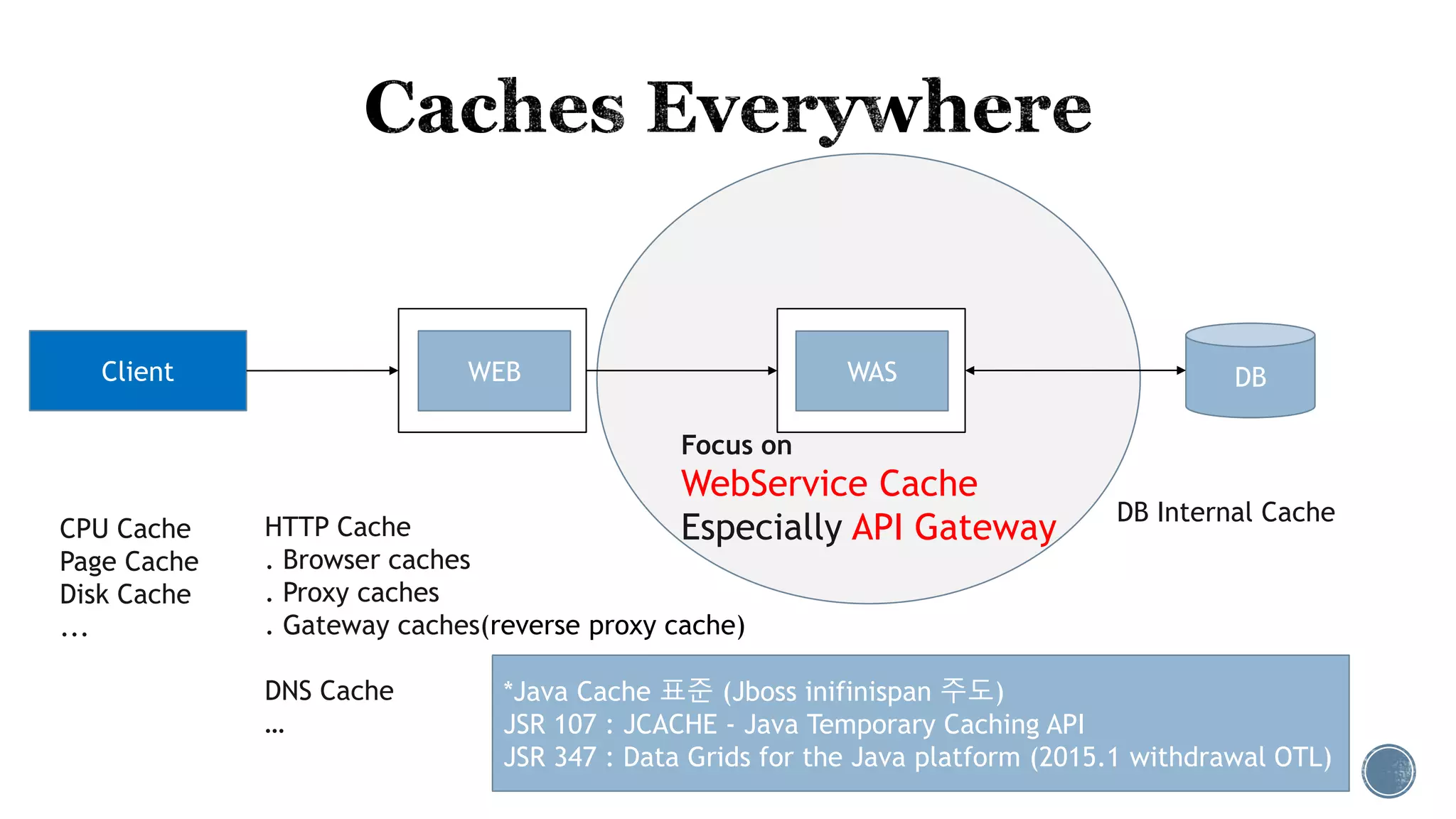 Caches Everywhere

Client

WEB

WAS

DB

Focus on
WebService Cache
Especially API Gateway

DB Internal Cache

CPU Cache
Page Cache
Disk Cache
...

HTTP Cache
. Browser caches
. Proxy caches
. Gateway caches(reverse proxy cache)

DNS Cache
...

*Java Cache 표준 (Jboss inifinispan 주도)
JSR 107 : JCACHE - Java Temporary Caching API
JSR 347 : Data Grids for the Java platform (2015.1 withdrawal OTL)